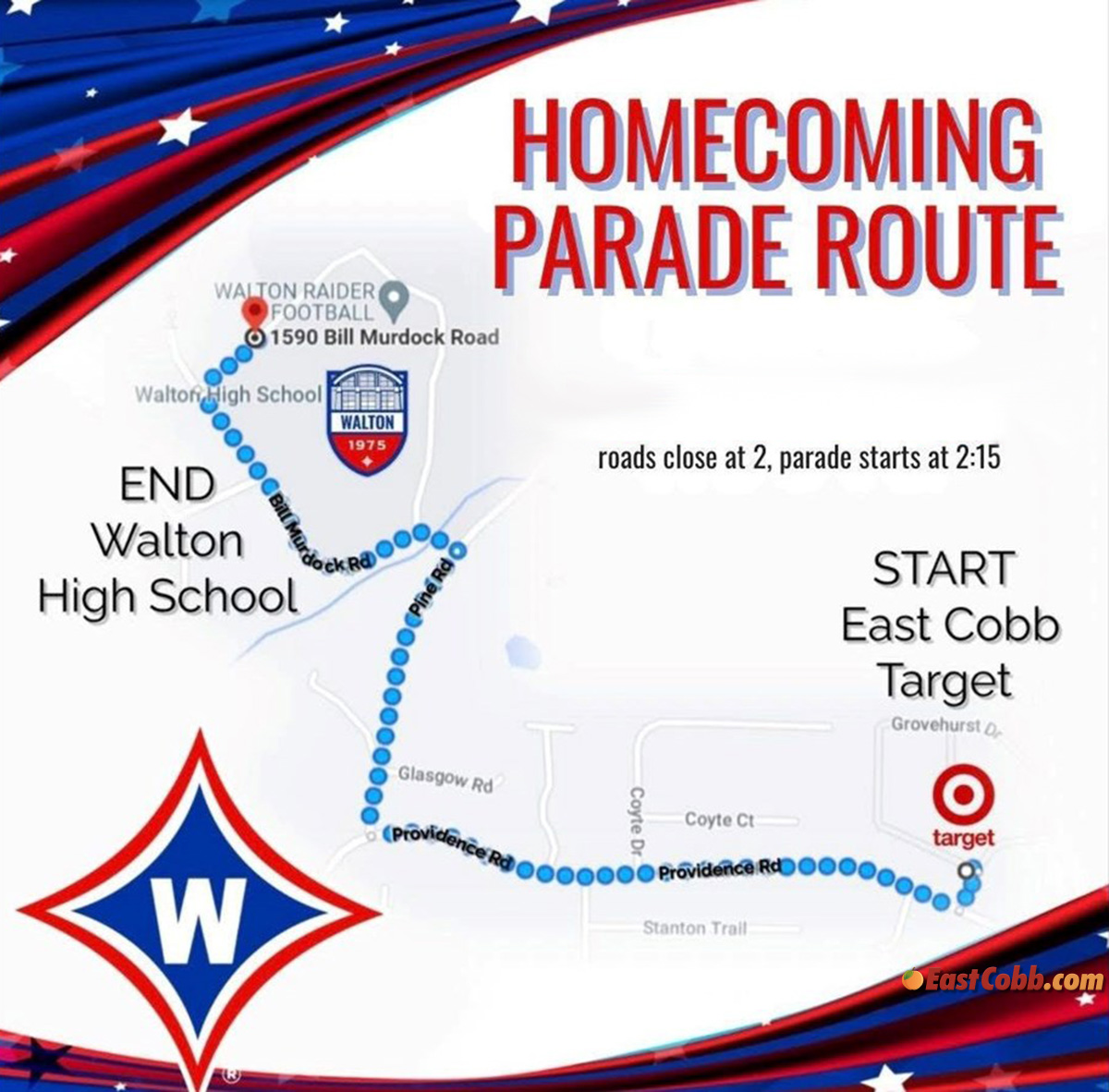 HOMECOMING PARADE ROUTE

WALTON RAIDER FOOTBALL
1590 Bill Murdock Road

Walton High School

WALTON
1975

roads close at 2, parade starts at 2:15

END
Walton
High School

Bill Murdock Rd

Pine Rd

START
East Cobb
Target

Grovehurst Dr

Glasgow Rd

Coyte Dr

Coyte Ct

target

Providence Rd

Providence Rd

Stanton Trail

W

EastCobb.com